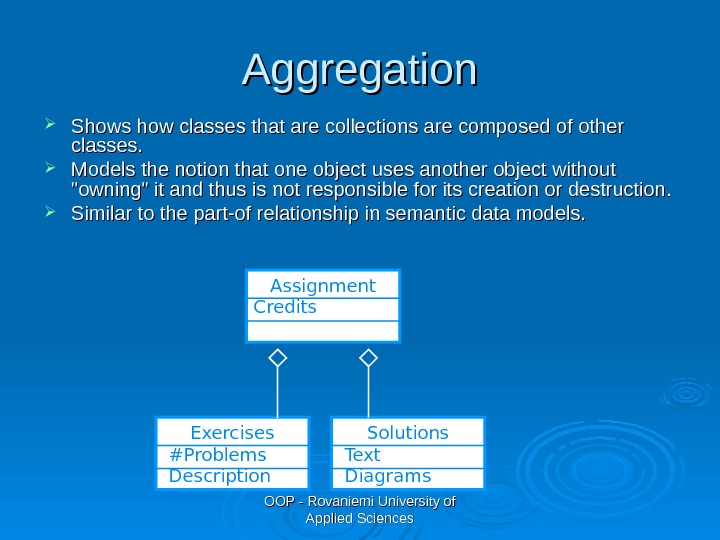 Aggregation

Shows how classes that are collections are composed of other classes.

Models the notion that one object uses another object without "owning" it and thus is not responsible for its creation or destruction.

Similar to the part-of relationship in semantic data models.

Assignment
Credits

Exercises
#Problems
Description

Solutions
Text
Diagrams

OOP - Rovaniemi University of Applied Sciences